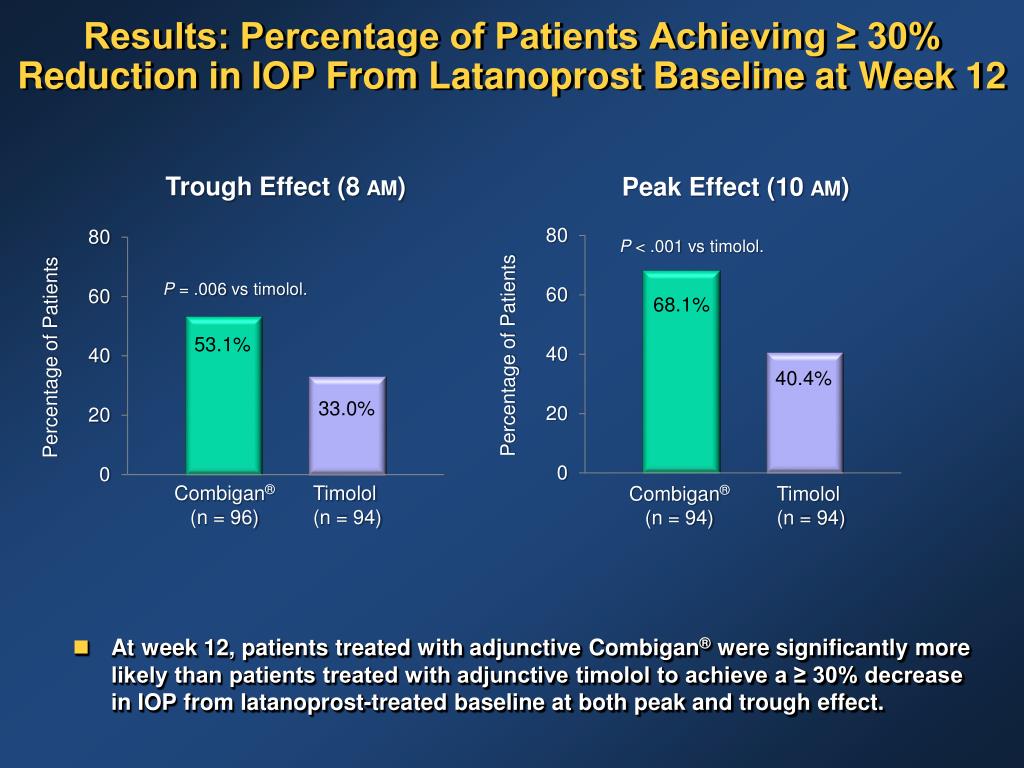 Results: Percentage of Patients Achieving ≥ 30% Reduction in IOP From Latanoprost Baseline at Week 12

Trough Effect (8 AM)

Percentage of Patients

80
60
40
20
0

P = .006 vs timolol.

53.1%

33.0%

Combigan®
(n = 96)

Timolol
(n = 94)

Peak Effect (10 AM)

Percentage of Patients

80
60
40
20
0

P < .001 vs timolol.

68.1%

40.4%

Combigan®
(n = 94)

Timolol
(n = 94)

At week 12, patients treated with adjunctive Combigan® were significantly more likely than patients treated with adjunctive timolol to achieve a ≥ 30% decrease in IOP from latanoprost-treated baseline at both peak and trough effect.